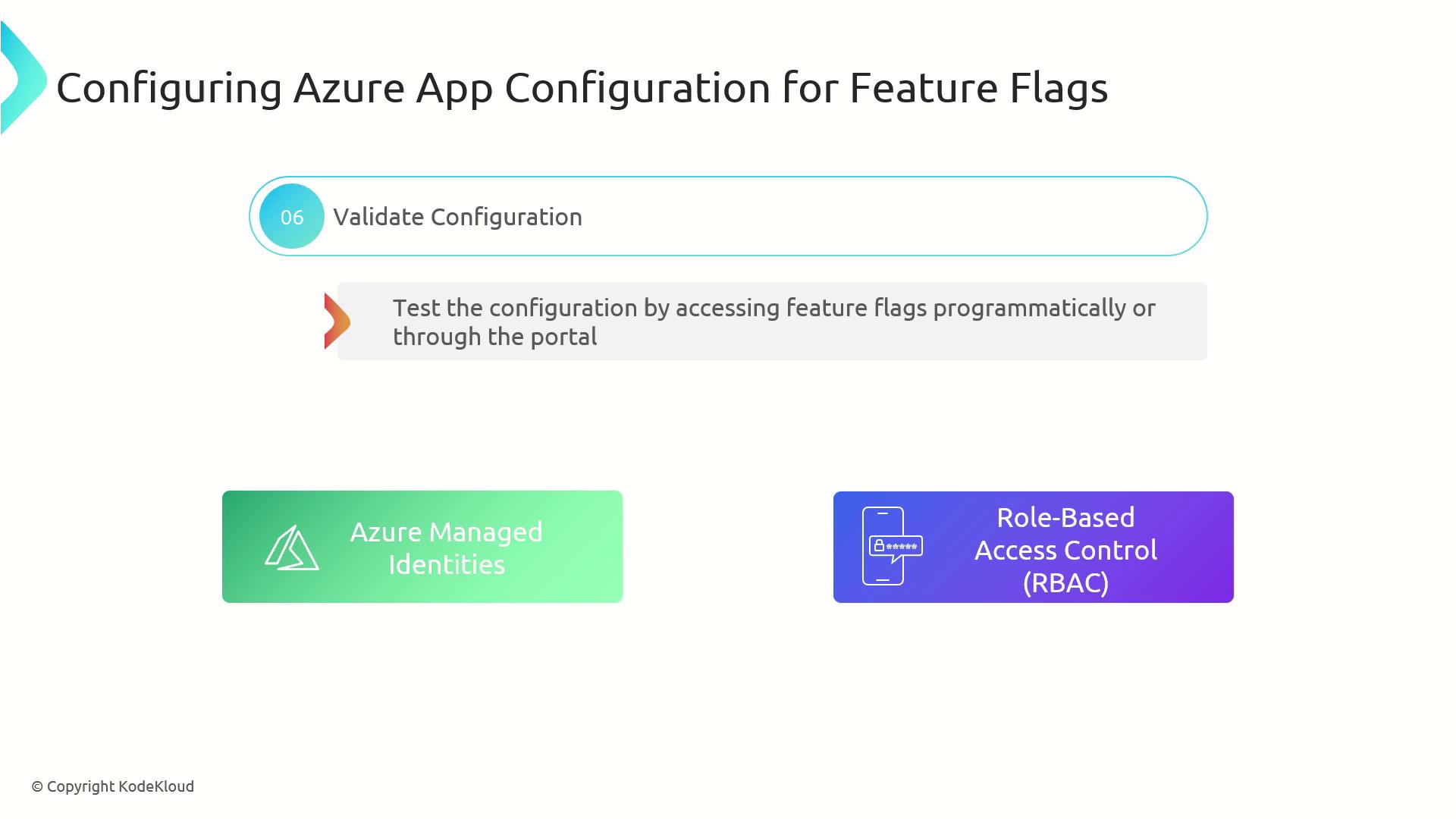 Configuring Azure App Configuration for Feature Flags

06 Validate Configuration

Test the configuration by accessing feature flags programmatically or through the portal

Azure Managed Identities

*****

Role-Based Access Control (RBAC)

© Copyright KodeKloud